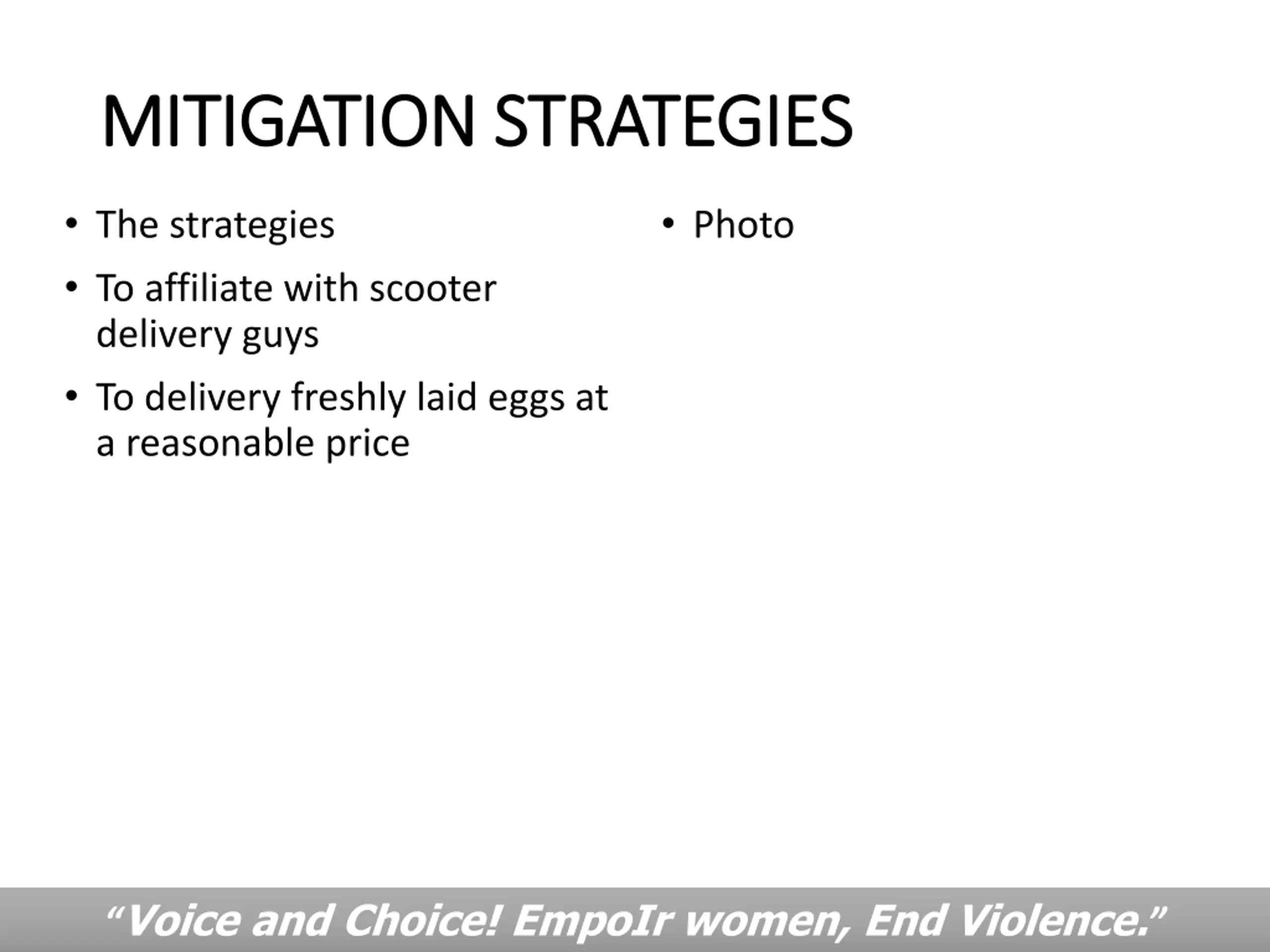 MITIGATION STRATEGIES

• The strategies

• To affiliate with scooter delivery guys

• To delivery freshly laid eggs at a reasonable price

• Photo

“Voice and Choice! EmpoIr women, End Violence.”